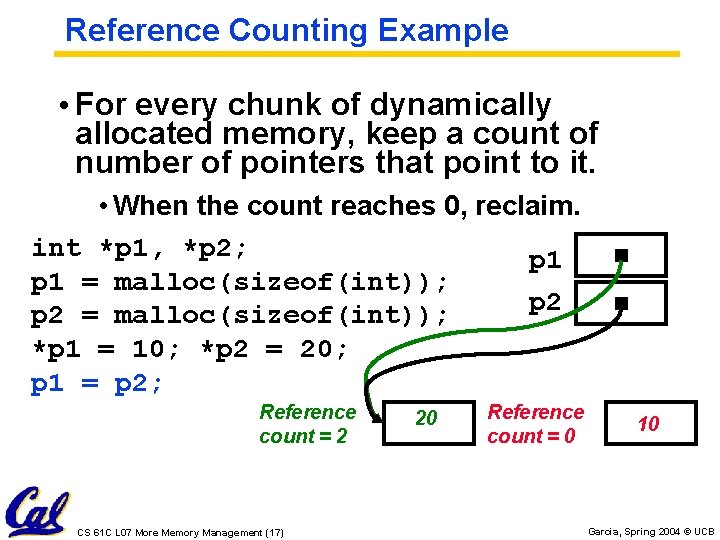 Reference Counting Example

• For every chunk of dynamically allocated memory, keep a count of number of pointers that point to it.

• When the count reaches 0, reclaim.

int *p1, *p2;
p1 = malloc(sizeof(int));
p2 = malloc(sizeof(int));
*p1 = 10; *p2 = 20;
p1 = p2;

p1
p2

Reference count = 2

20

Reference count = 0

10

Cal

CS 61C L07 More Memory Management (17)

Garcia, Spring 2004 © UCB